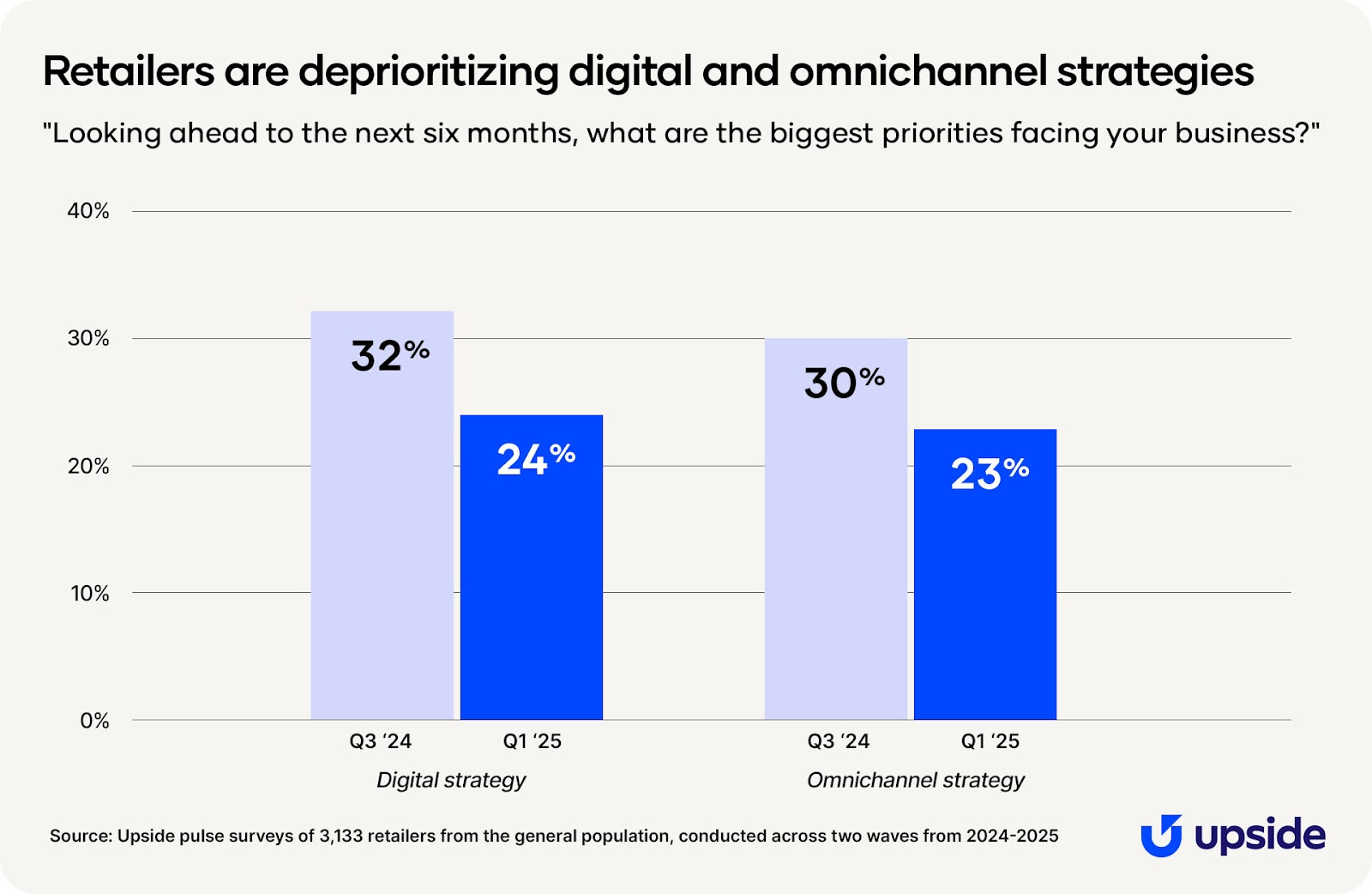 Retailers are deprioritizing digital and omnichannel strategies

"Looking ahead to the next six months, what are the biggest priorities facing your business?"

40%
30%
20%
10%
0%

32%
24%
30%
23%

Q3 ‘24
Q1 ‘25
Q3 ‘24
Q1 ‘25

Digital strategy
Omnichannel strategy

Source: Upside pulse surveys of 3,133 retailers from the general population, conducted across two waves from 2024-2025

upside